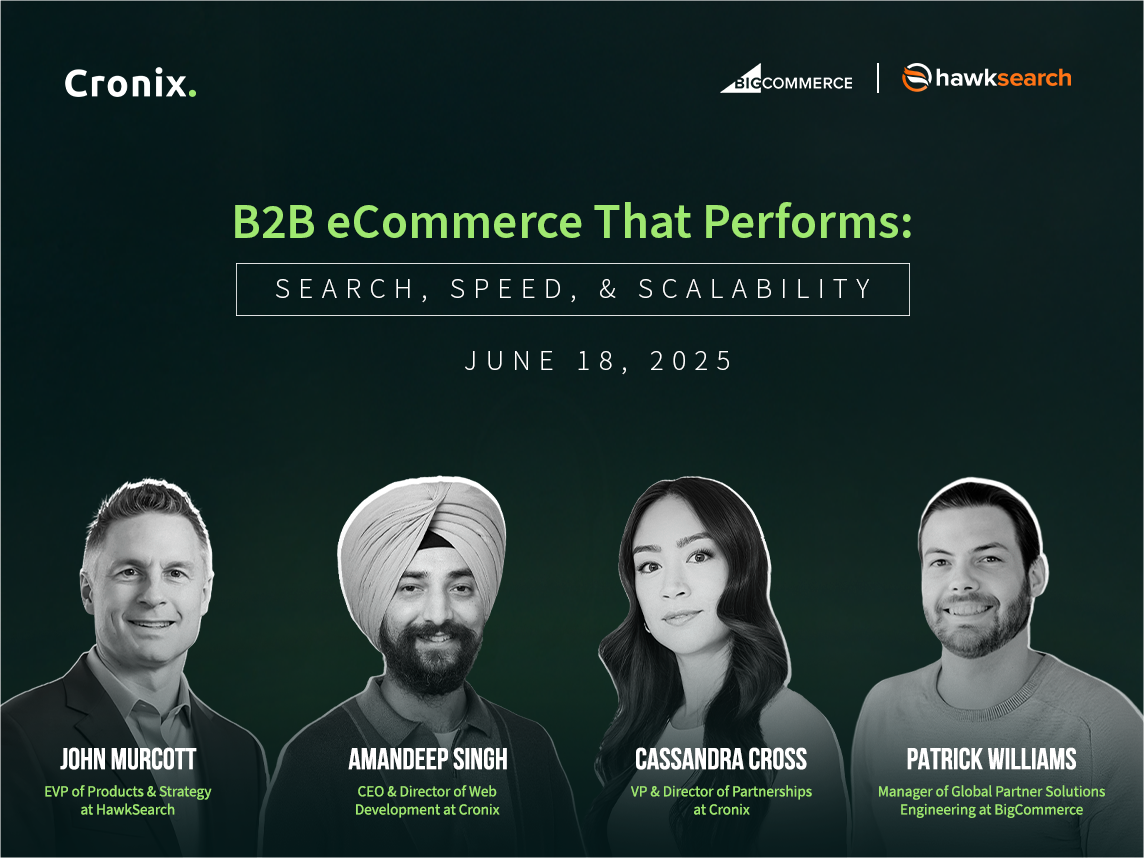 Cronix.

BIGCOMMERCE | hawksearch

B2B eCommerce That Performs:

SEARCH, SPEED, & SCALABILITY

JUNE 18, 2025

JOHN MURCOTT
EVP of Products & Strategy at HawkSearch

AMANDEEP SINGH
CEO & Director of Web Development at Cronix

CASSANDRA CROSS
VP & Director of Partnerships at Cronix

PATRICK WILLIAMS
Manager of Global Partner Solutions Engineering at BigCommerce